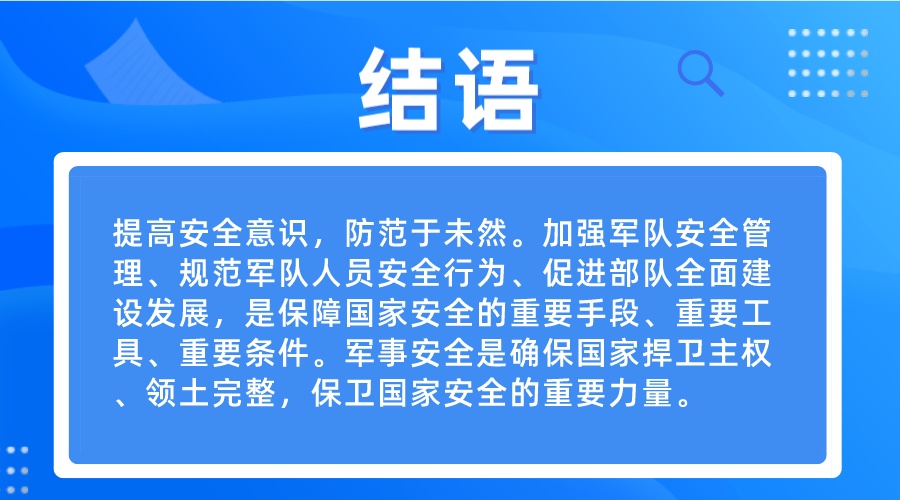 结语

提高安全意识，防范于未然。加强军队安全管理、规范军队人员安全行为、促进部队全面建设发展，是保障国家安全的重要手段、重要工具、重要条件。军事安全是确保国家捍卫主权、领土完整，保卫国家安全的重要力量。